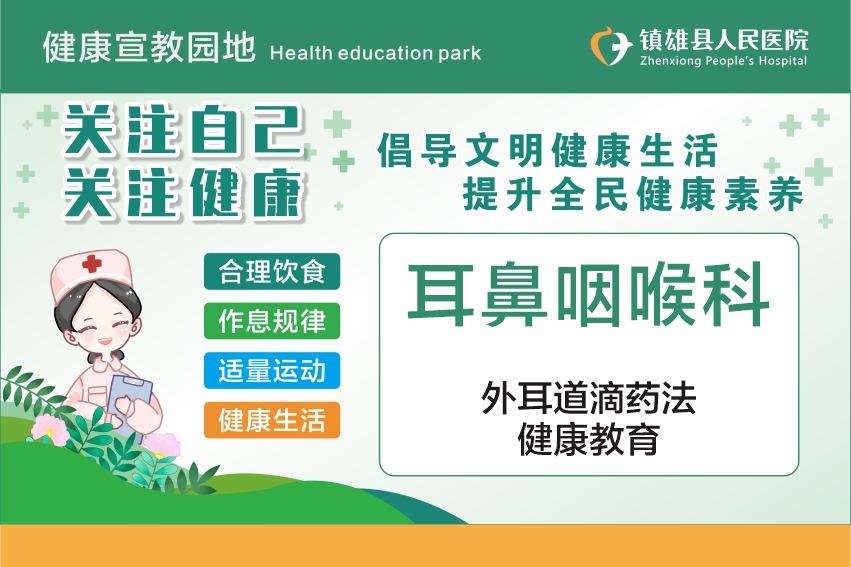 健康宣教园地 Health education park

镇雄县人民医院
Zhenxiong People's Hospital

关注自己
关注健康

倡导文明健康生活
提升全民健康素养

合理饮食
作息规律
适量运动
健康生活

耳鼻咽喉科

外耳道滴药法
健康教育